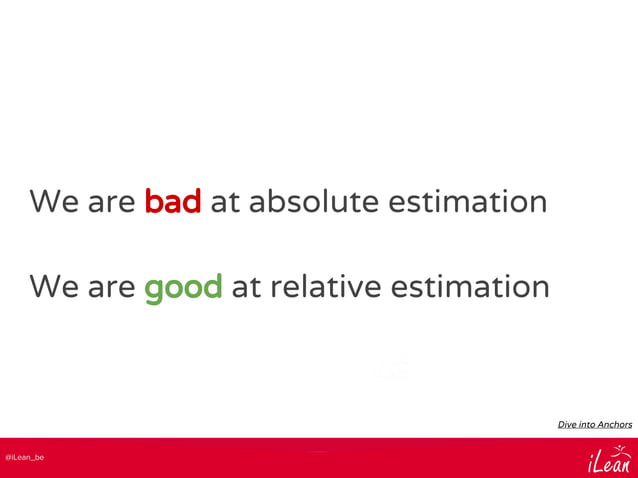 We are bad at absolute estimation

We are good at relative estimation

Dive into Anchors

@iLean_be

iLean